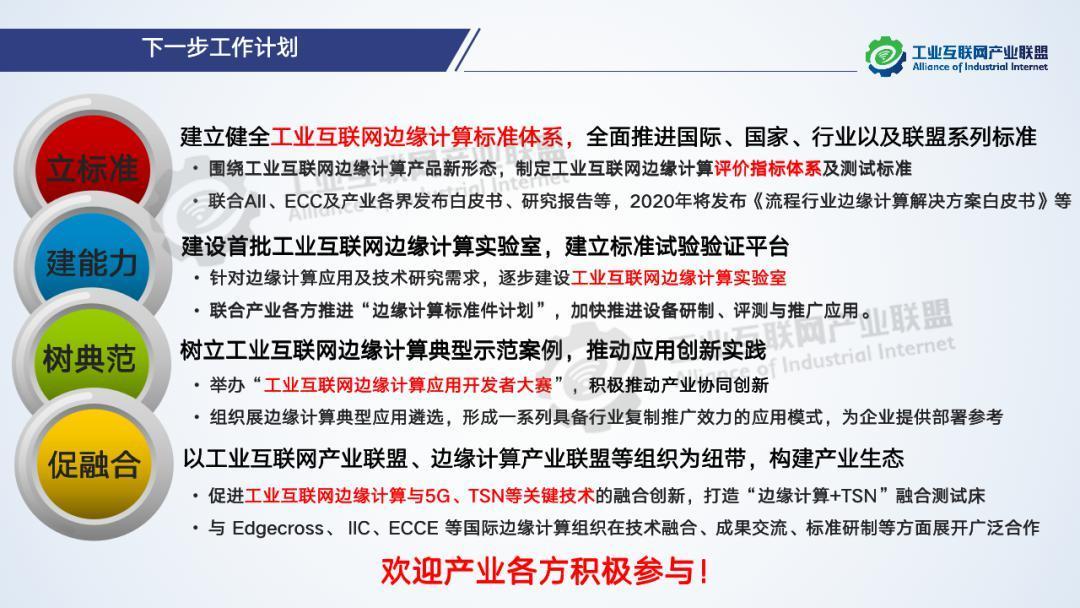 下一步工作计划

工业互联网产业联盟
Alliance of Industrial Internet

立标准

建立健全工业互联网边缘计算标准体系，全面推进国际、国家、行业以及联盟系列标准

• 围绕工业互联网边缘计算产品新形态，制定工业互联网边缘计算评价指标体系及测试标准

• 联合AII、ECC及产业各界发布白皮书、研究报告等，2020年将发布《流程行业边缘计算解决方案白皮书》等

建能力

建设首批工业互联网边缘计算实验室，建立标准试验验证平台

• 针对边缘计算应用及技术研究需求，逐步建设工业互联网边缘计算实验室

• 联合产业各方推进“边缘计算标准件计划”，加快推进设备研制、评测与推广应用。

树典范

树立工业互联网边缘计算典型示范案例，推动应用创新实践

• 举办“工业互联网边缘计算应用开发者大赛”，积极推动产业协同创新

• 组织展边缘计算典型应用遴选，形成一系列具备行业复制推广效力的应用模式，为企业提供部署参考

促融合

以工业互联网产业联盟、边缘计算产业联盟等组织为纽带，构建产业生态

• 促进工业互联网边缘计算与5G、TSN等关键技术的融合创新，打造“边缘计算+TSN”融合测试床

• 与 Edgecross、 IIC、ECCE 等国际边缘计算组织在技术融合、成果交流、标准研制等方面展开广泛合作

欢迎产业各方积极参与！

工业互联网产业联盟
Alliance of Industrial Internet